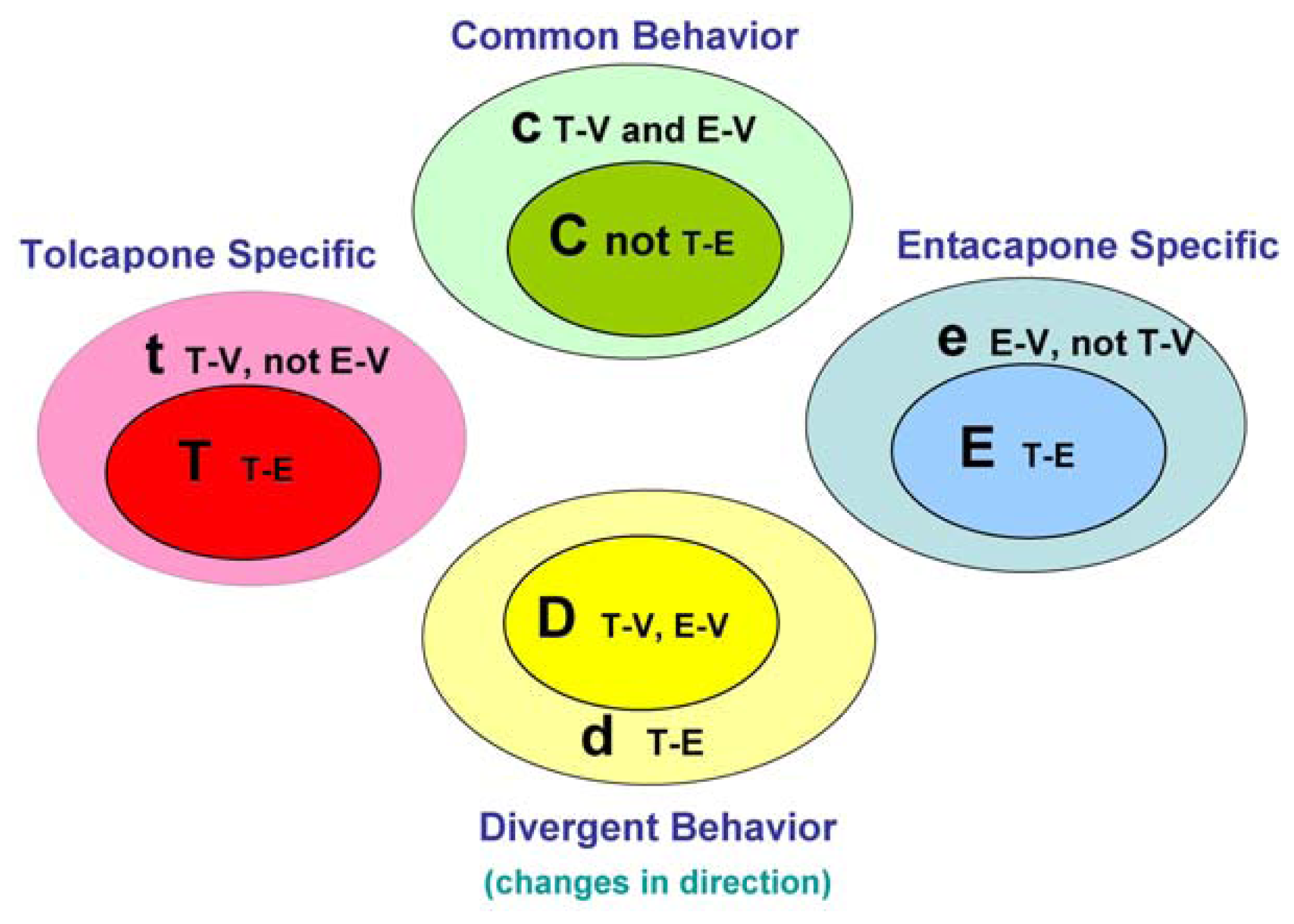 Common Behavior

c T-V and E-V

C not T-E

Tolcapone Specific

t T-V, not E-V

T T-E

Entacapone Specific

e E-V, not T-V

E T-E

D T-V, E-V

d T-E

Divergent Behavior

(changes in direction)